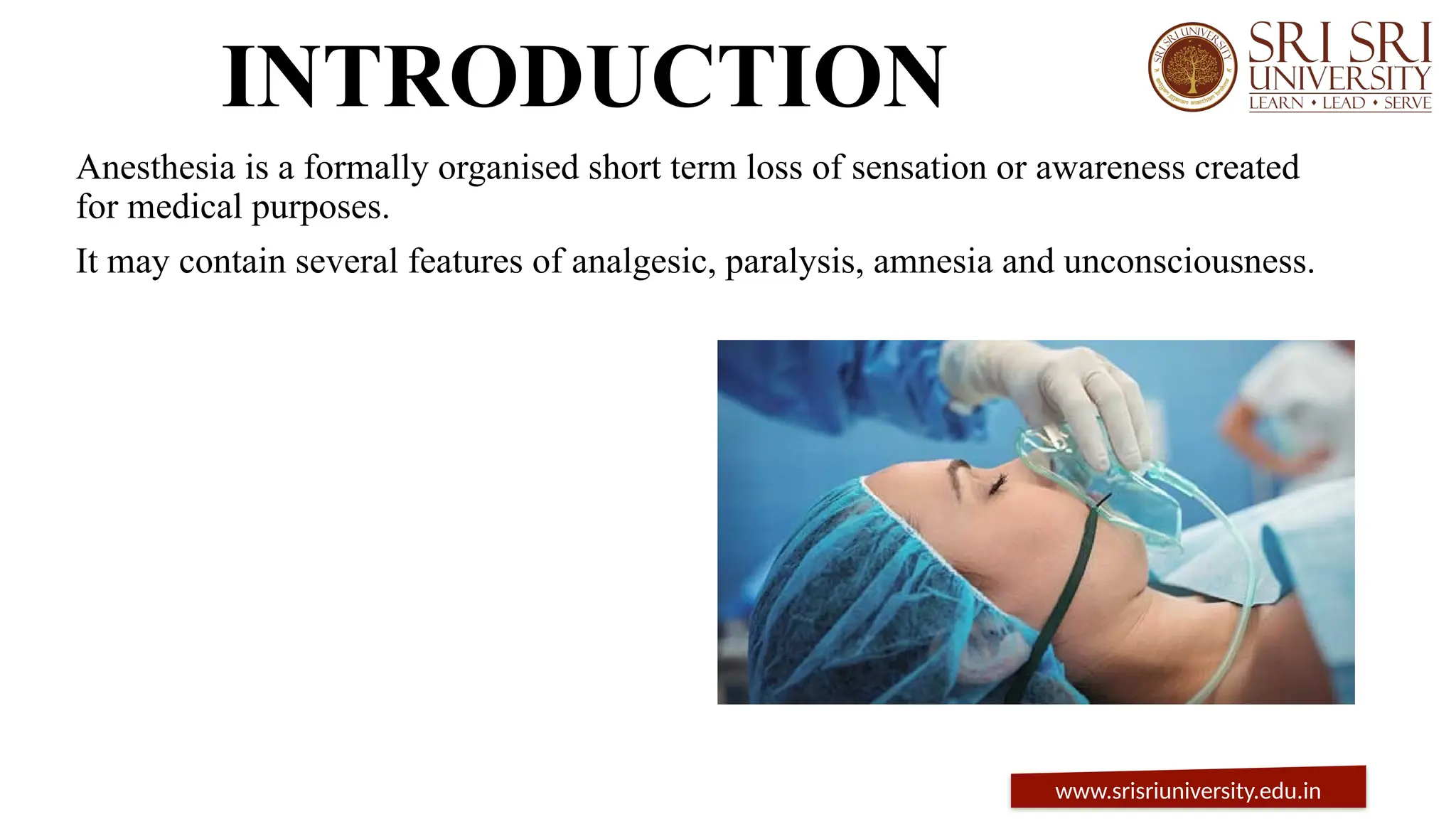 INTRODUCTION

SRI SRI UNIVERSITY
SRI SRI UNIVERSITY
LEARN • LEAD • SERVE

Anesthesia is a formally organised short term loss of sensation or awareness created for medical purposes.

It may contain several features of analgesic, paralysis, amnesia and unconsciousness.

www.srisriuniversity.edu.in